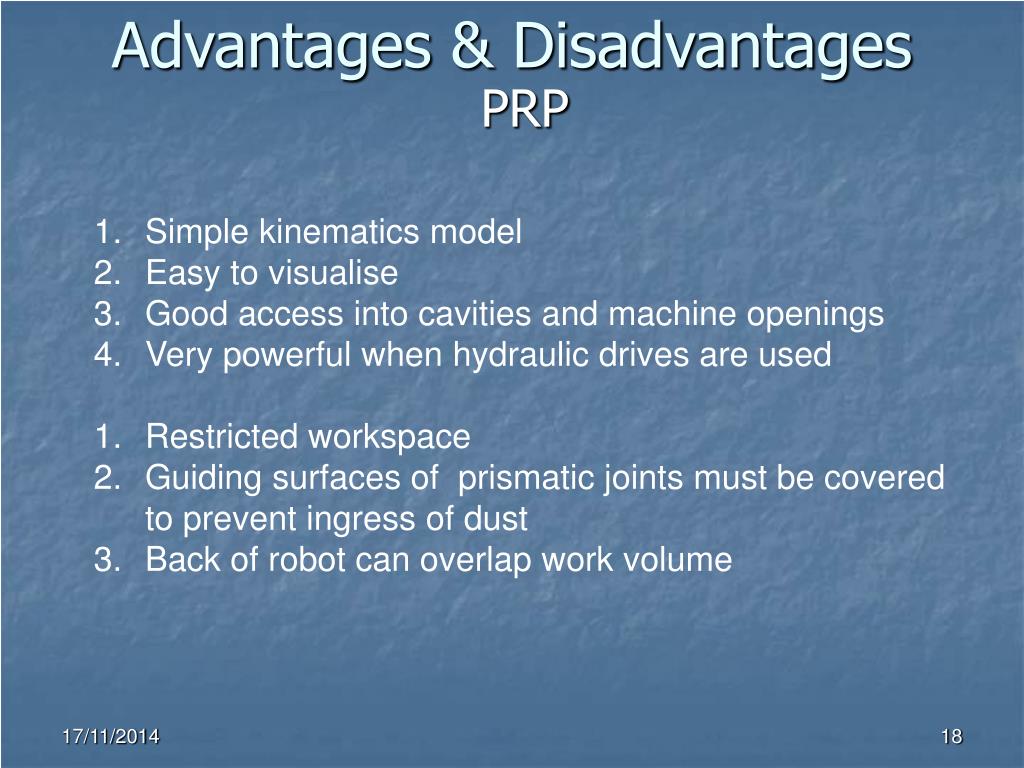 Advantages & Disadvantages
PRP

1. Simple kinematics model
2. Easy to visualise
3. Good access into cavities and machine openings
4. Very powerful when hydraulic drives are used

1. Restricted workspace
2. Guiding surfaces of prismatic joints must be covered to prevent ingress of dust
3. Back of robot can overlap work volume

17/11/2014

18